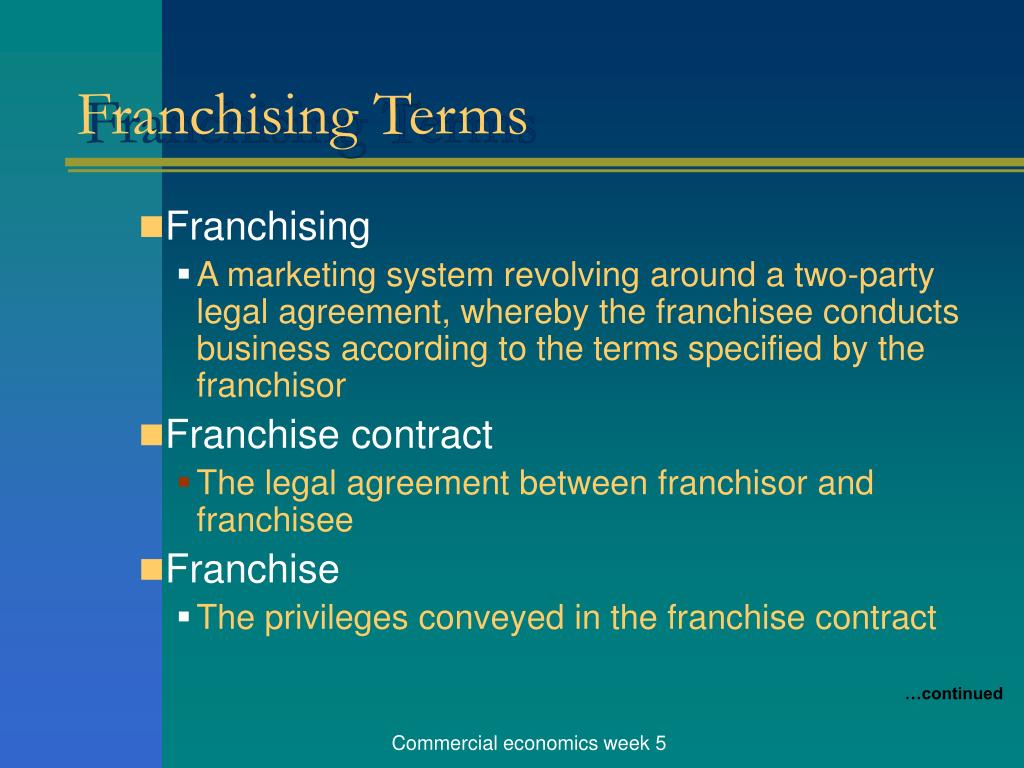 Franchising Terms

Franchising

A marketing system revolving around a two-party legal agreement, whereby the franchisee conducts business according to the terms specified by the franchisor

Franchise contract

The legal agreement between franchisor and franchisee

Franchise

The privileges conveyed in the franchise contract

…continued

Commercial economics week 5